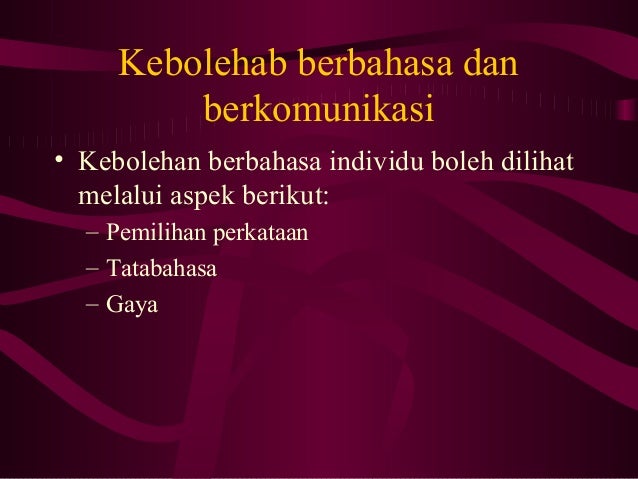 Kebolehab berbahasa dan berkomunikasi

• Kebolehan berbahasa individu boleh dilihat melalui aspek berikut:
– Pemilihan perkataan
– Tatabahasa
– Gaya